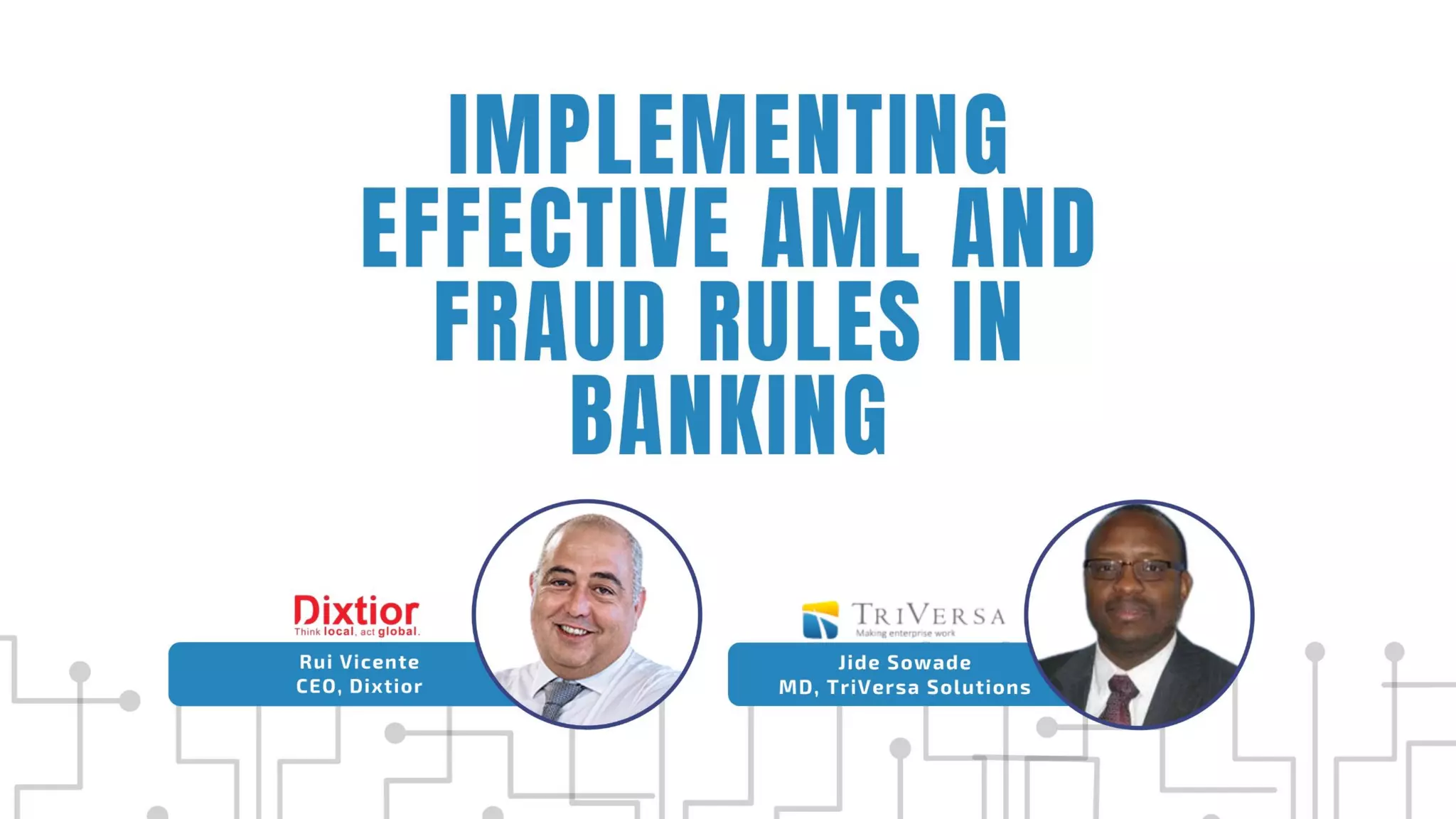 IMPLEMENTING EFFECTIVE AML AND FRAUD RULES IN BANKING

Dixtior
Think local, act global.

Rui Vicente
CEO, Dixtior

TRIVERSA
Making enterprise work

Jide Sowade
MD, TriVersa Solutions